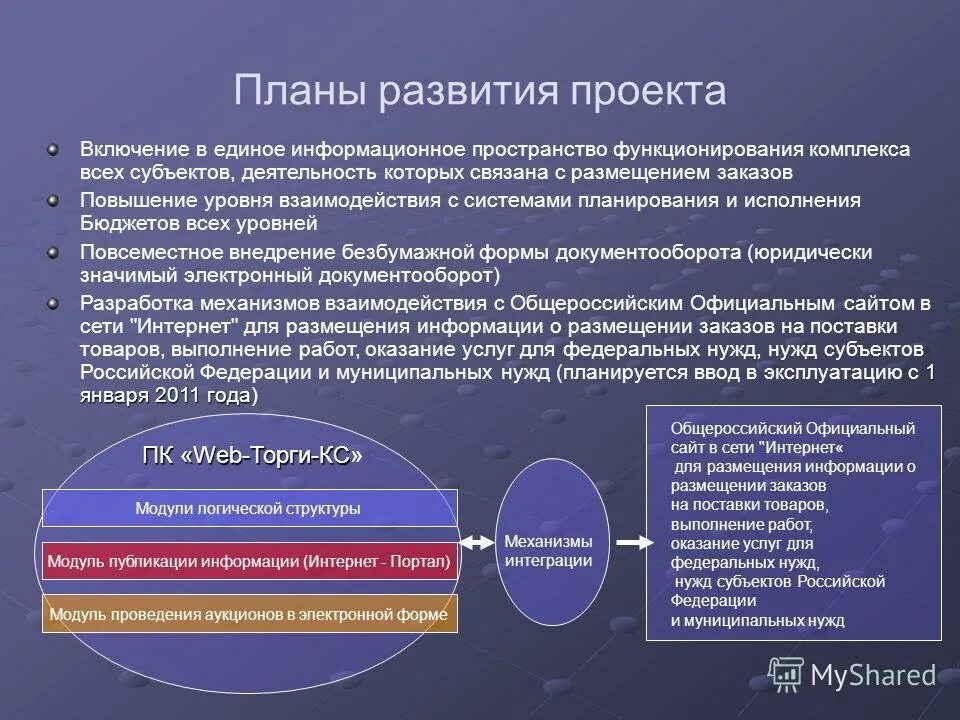 Планы развития проекта

Включение в единое информационное пространство функционирования комплекса всех субъектов, деятельность которых связана с размещением заказов

Повышение уровня взаимодействия с системами планирования и исполнения Бюджетов всех уровней

Повсеместное внедрение безбумажной формы документооборота (юридически значимый электронный документооборот)

Разработка механизмов взаимодействия с Общероссийским Официальным сайтом в сети "Интернет" для размещения информации о размещении заказов на поставки товаров, выполнение работ, оказание услуг для федеральных нужд, нужд субъектов Российской Федерации и муниципальных нужд (планируется ввод в эксплуатацию с 1 января 2011 года)

ПК «Web-Торги-КС»

Модули логической структуры

Модуль публикации информации (Интернет - Портал)

Модуль проведения аукционов в электронной форме

Механизмы интеграции

Общероссийский Официальный сайт в сети "Интернет« для размещения информации о размещении заказов на поставки товаров, выполнение работ, оказание услуг для федеральных нужд, нужд субъектов Российской Федерации и муниципальных нужд

MyShared